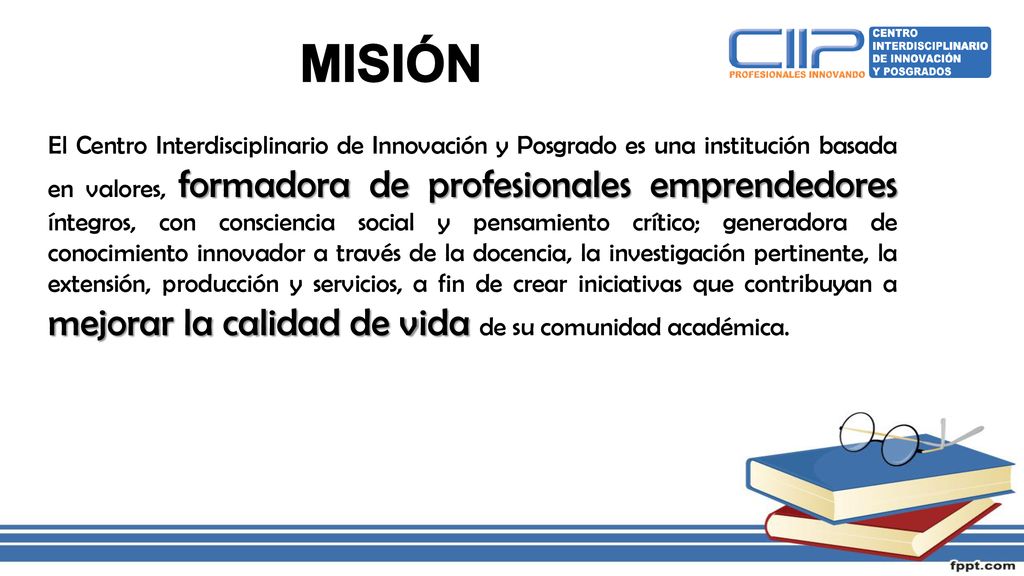 MISIÓN

CIIP
PROFESIONALES INNOVANDO
CENTRO INTERDISCIPLINARIO DE INNOVACIÓN Y POSGRADOS

El Centro Interdisciplinario de Innovación y Posgrado es una institución basada en valores, formadora de profesionales emprendedores íntegros, con consciencia social y pensamiento crítico; generadora de conocimiento innovador a través de la docencia, la investigación pertinente, la extensión, producción y servicios, a fin de crear iniciativas que contribuyan a mejorar la calidad de vida de su comunidad académica.

fppt.com